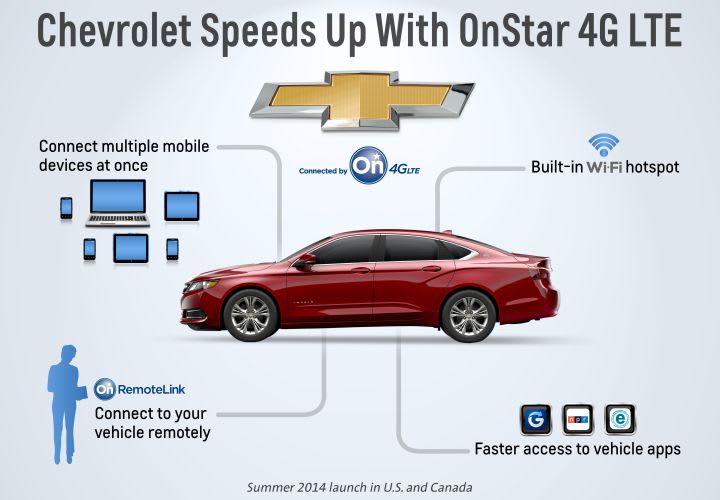 Chevrolet Speeds Up With OnStar 4G LTE

Connect multiple mobile devices at once

Connected by On 4G LTE

Built-in Wi-Fi hotspot

On RemoteLink

Connect to your vehicle remotely

G npr e

Faster access to vehicle apps

Summer 2014 launch in U.S. and Canada